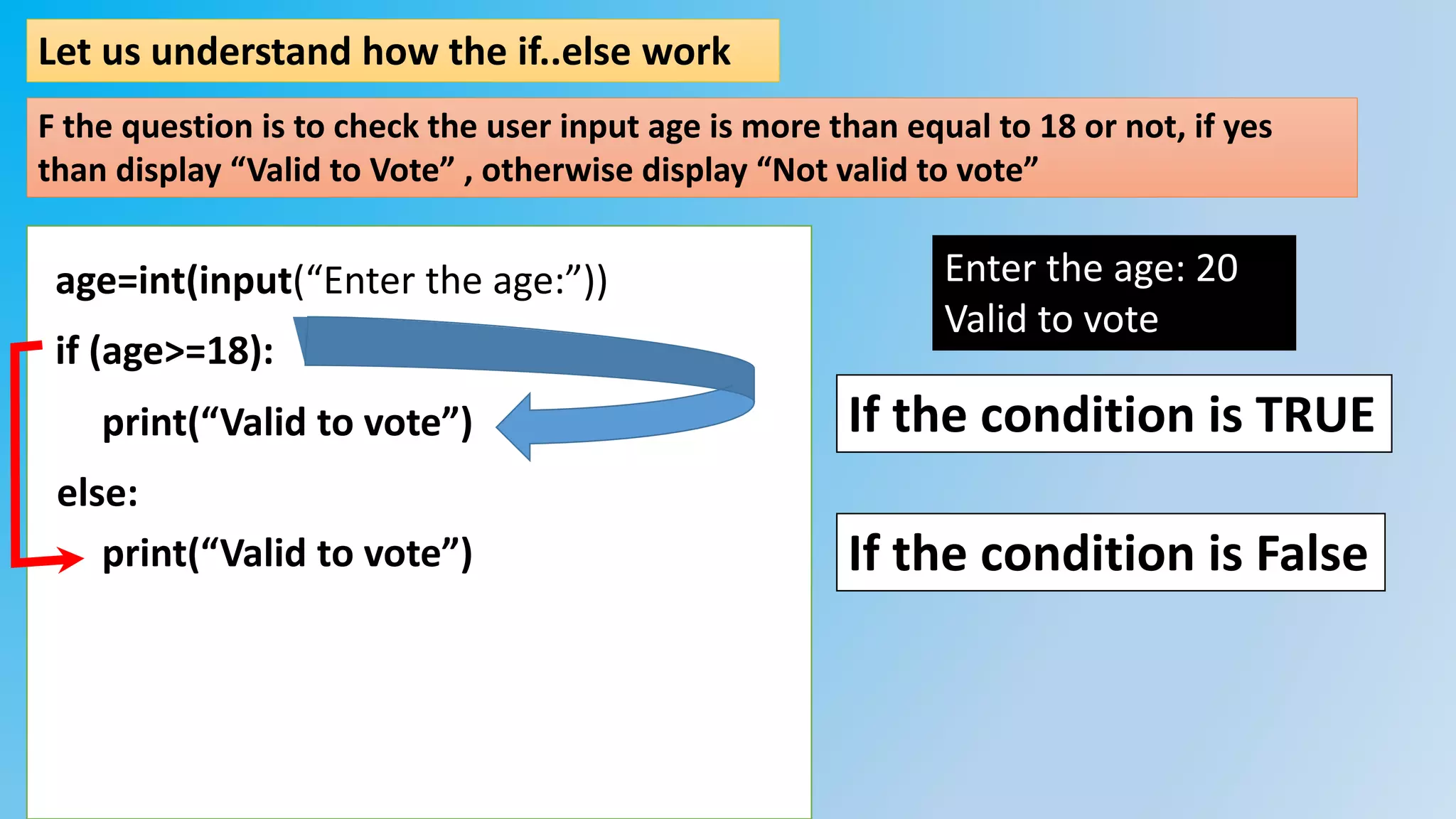 Let us understand how the if..else work

F the question is to check the user input age is more than equal to 18 or not, if yes than display “Valid to Vote” , otherwise display “Not valid to vote”

age=int(input(“Enter the age:”))

if (age>=18):

print(“Valid to vote”)

else:

print(“Valid to vote”)

Enter the age: 20
Valid to vote

If the condition is TRUE

If the condition is False